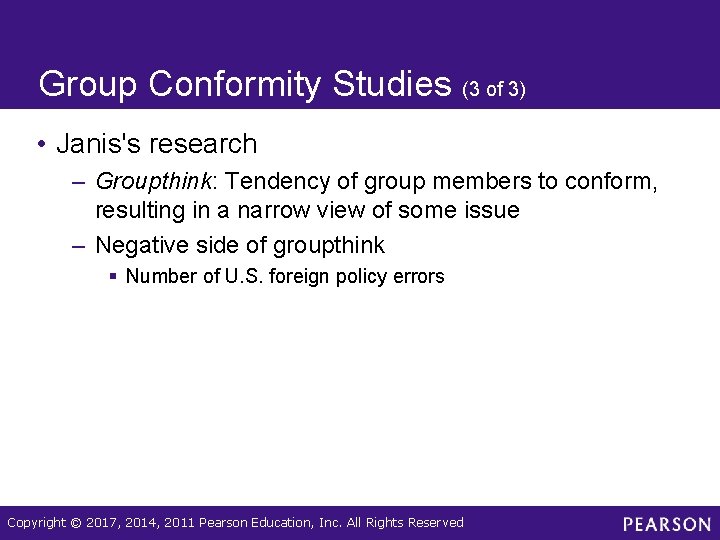 Group Conformity Studies (3 of 3)

• Janis's research

– Groupthink: Tendency of group members to conform, resulting in a narrow view of some issue

– Negative side of groupthink

▪ Number of U.S. foreign policy errors

Copyright © 2017, 2014, 2011 Pearson Education, Inc. All Rights Reserved

PEARSON